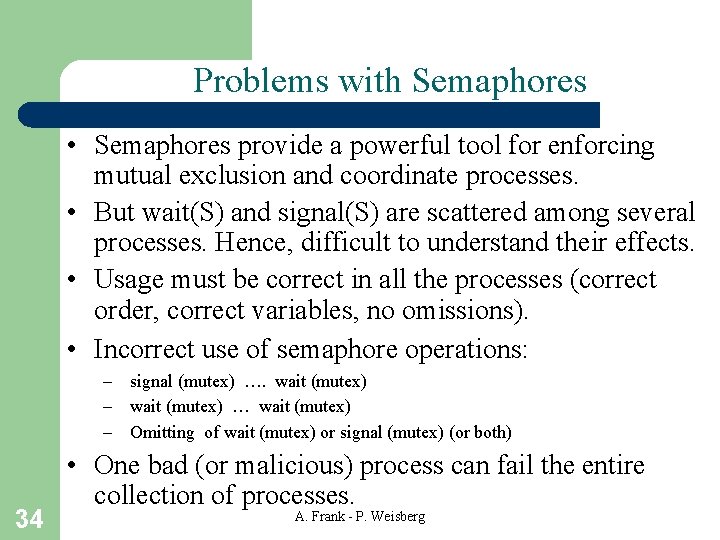 Problems with Semaphores

• Semaphores provide a powerful tool for enforcing mutual exclusion and coordinate processes.
• But wait(S) and signal(S) are scattered among several processes. Hence, difficult to understand their effects.
• Usage must be correct in all the processes (correct order, correct variables, no omissions).
• Incorrect use of semaphore operations:
– signal (mutex) …. wait (mutex)
– wait (mutex) … wait (mutex)
– Omitting of wait (mutex) or signal (mutex) (or both)
• One bad (or malicious) process can fail the entire collection of processes.

34

A. Frank - P. Weisberg